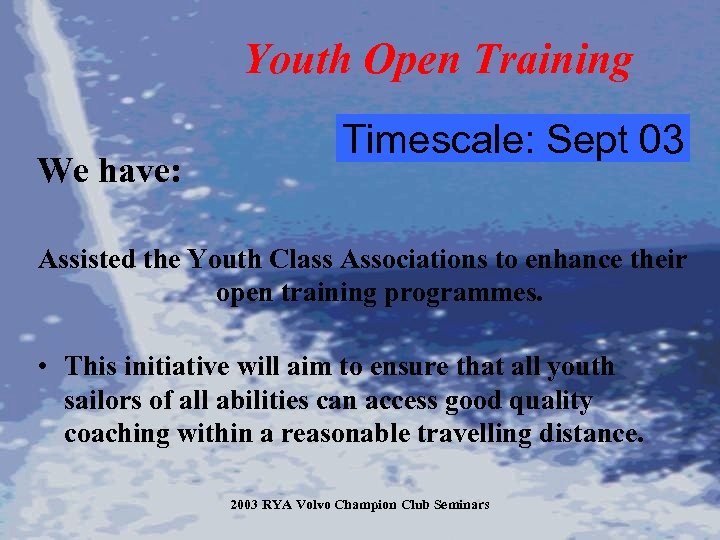 Youth Open Training

Timescale: Sept 03

We have:

Assisted the Youth Class Associations to enhance their open training programmes.

• This initiative will aim to ensure that all youth sailors of all abilities can access good quality coaching within a reasonable travelling distance.

2003 RYA Volvo Champion Club Seminars